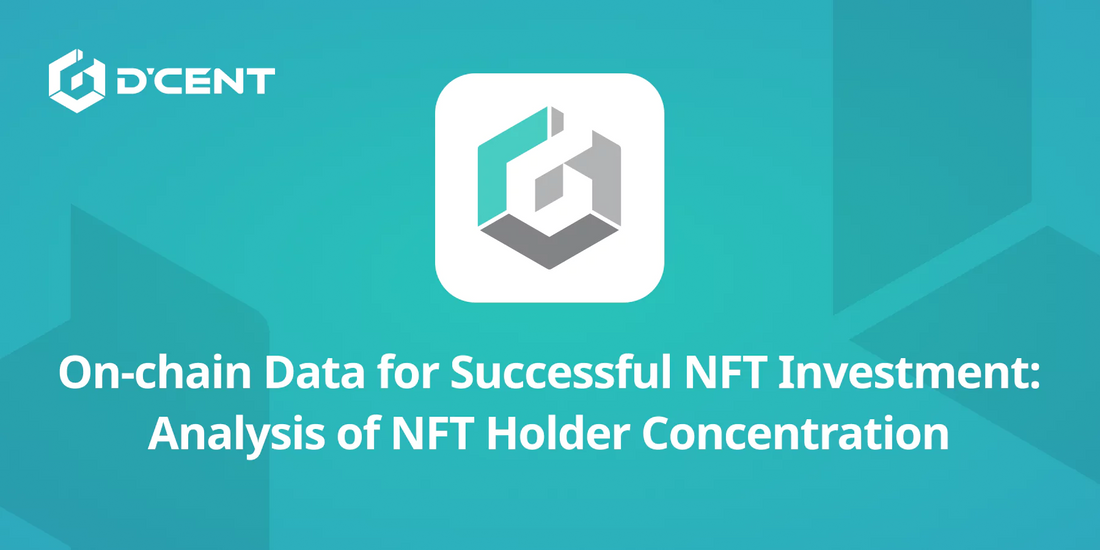 D'CENT

On-chain Data for Successful NFT Investment: Analysis of NFT Holder Concentration